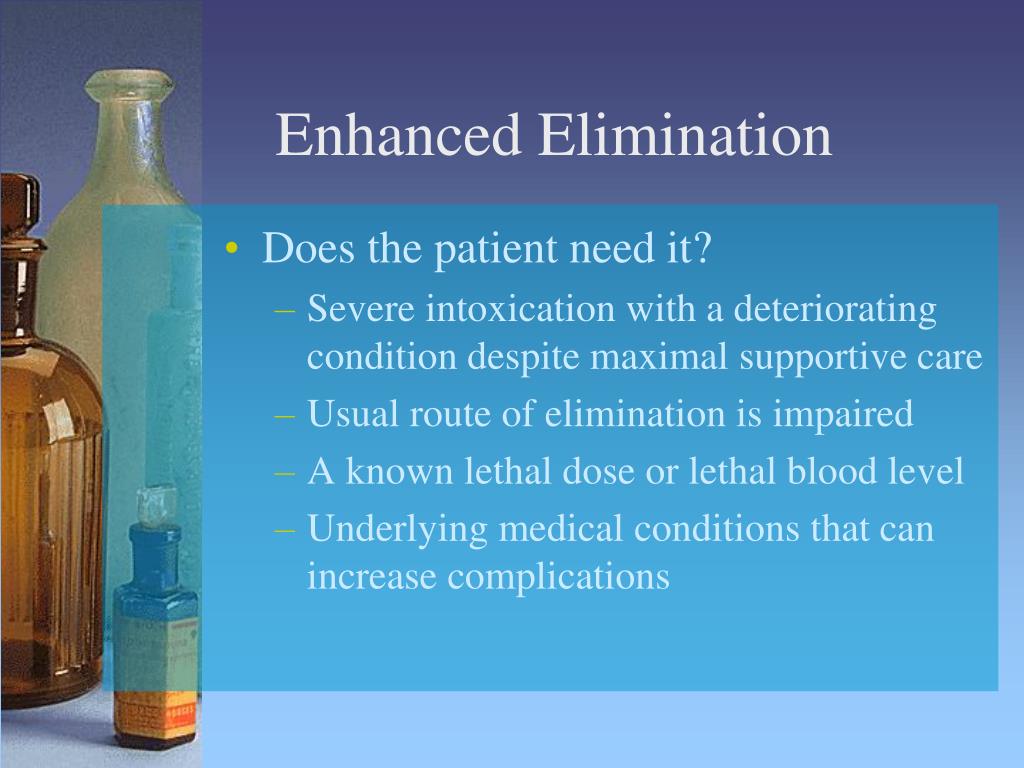 Enhanced Elimination

• Does the patient need it?
– Severe intoxication with a deteriorating condition despite maximal supportive care
– Usual route of elimination is impaired
– A known lethal dose or lethal blood level
– Underlying medical conditions that can increase complications